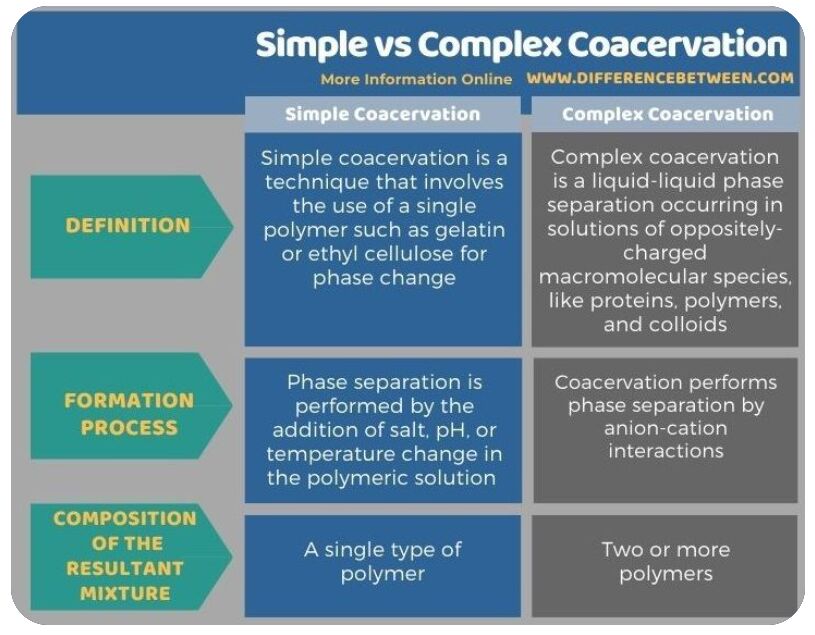 Simple vs Complex Coacervation

More Information Online WWW.DIFFERENCEBETWEEN.COM

| | Simple Coacervation | Complex Coacervation |
|---|---|---|
| DEFINITION | Simple coacervation is a technique that involves the use of a single polymer such as gelatin or ethyl cellulose for phase change | Complex coacervation is a liquid-liquid phase separation occurring in solutions of oppositely-charged macromolecular species, like proteins, polymers, and colloids |
| FORMATION PROCESS | Phase separation is performed by the addition of salt, pH, or temperature change in the polymeric solution | Coacervation performs phase separation by anion-cation interactions |
| COMPOSITION OF THE RESULTANT MIXTURE | A single type of polymer | Two or more polymers |